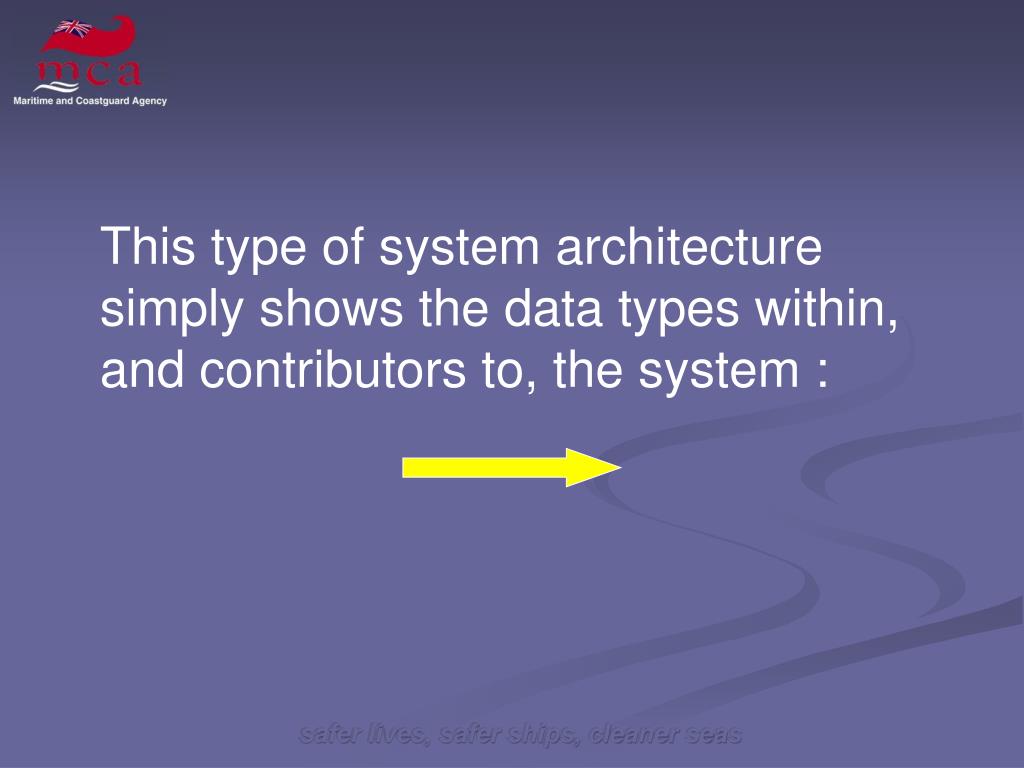 mca
Maritime and Coastguard Agency

This type of system architecture simply shows the data types within, and contributors to, the system :

safer lives, safer ships, cleaner seas